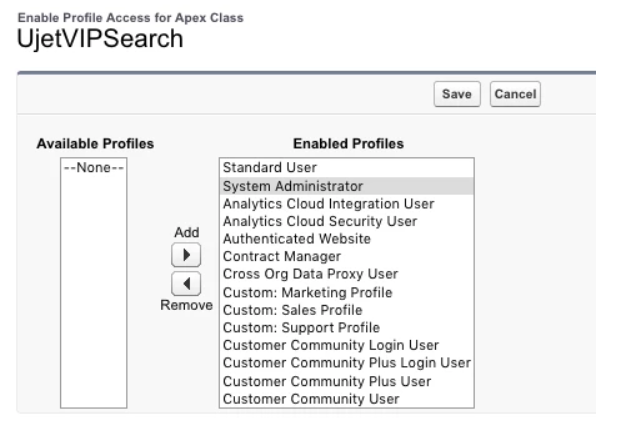 Enable Profile Access for Apex Class
UjetVIPSearch

Save Cancel

Available Profiles
--None--

Add
Remove

Enabled Profiles
Standard User
System Administrator
Analytics Cloud Integration User
Analytics Cloud Security User
Authenticated Website
Contract Manager
Cross Org Data Proxy User
Custom: Marketing Profile
Custom: Sales Profile
Custom: Support Profile
Customer Community Login User
Customer Community Plus Login User
Customer Community Plus User
Customer Community User